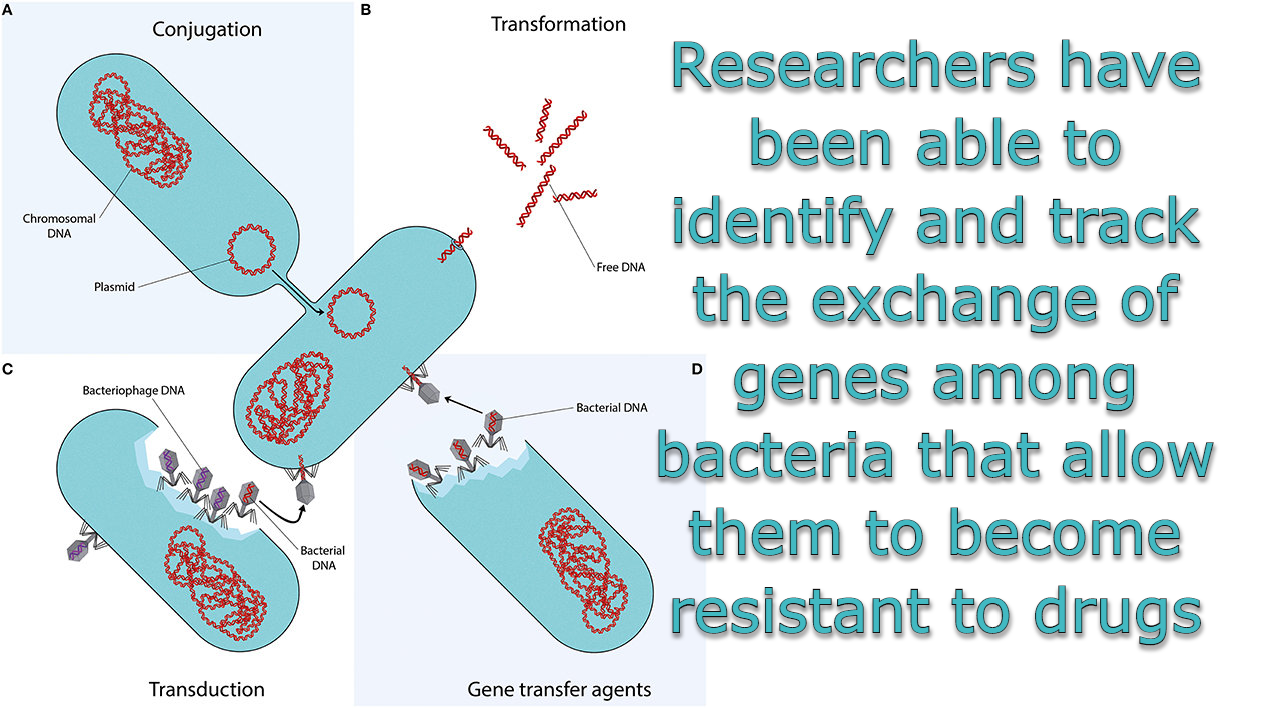 A

Conjugation

Chromosomal DNA

Plasmid

B

Transformation

Free DNA

C

Bacteriophage DNA

Bacterial DNA

Transduction

D

Bacterial DNA

Gene transfer agents

Researchers have been able to identify and track the exchange of genes among bacteria that allow them to become resistant to drugs